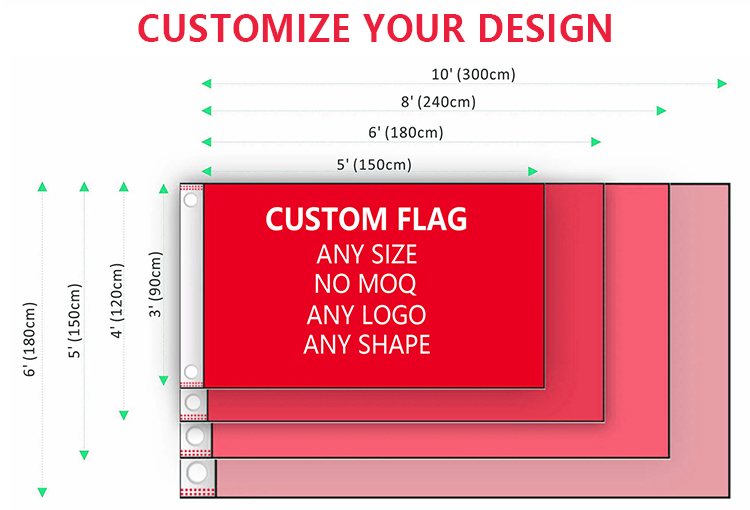 CUSTOMIZE YOUR DESIGN

10' (300cm)

8' (240cm)

6' (180cm)

5' (150cm)

6' (180cm)

5' (150cm)

4' (120cm)

3' (90cm)

CUSTOM FLAG

ANY SIZE

NO MOQ

ANY LOGO

ANY SHAPE